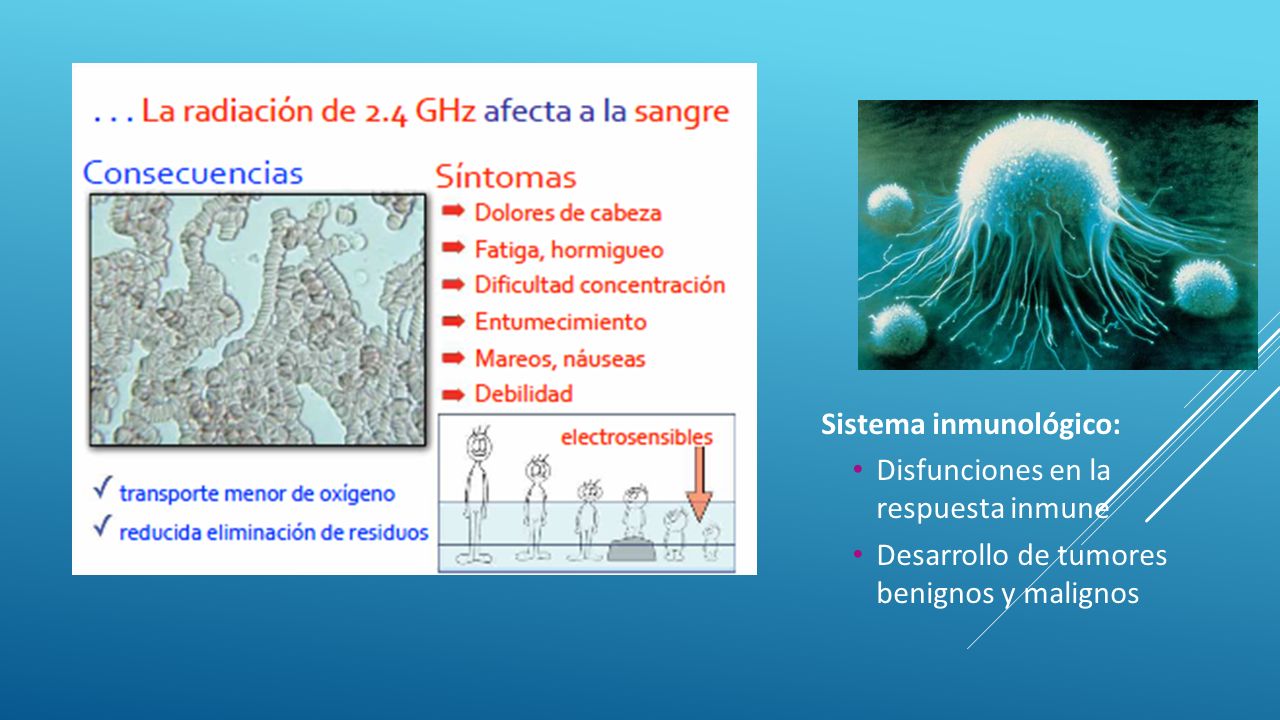 . . . La radiación de 2.4 GHz afecta a la sangre

Consecuencias

✓ transporte menor de oxígeno
✓ reducida eliminación de residuos

Síntomas
➡ Dolores de cabeza
➡ Fatiga, hormigueo
➡ Dificultad concentración
➡ Entumecimiento
➡ Mareos, náuseas
➡ Debilidad

electrosensibles

Sistema inmunológico:
• Disfunciones en la respuesta inmune
• Desarrollo de tumores benignos y malignos